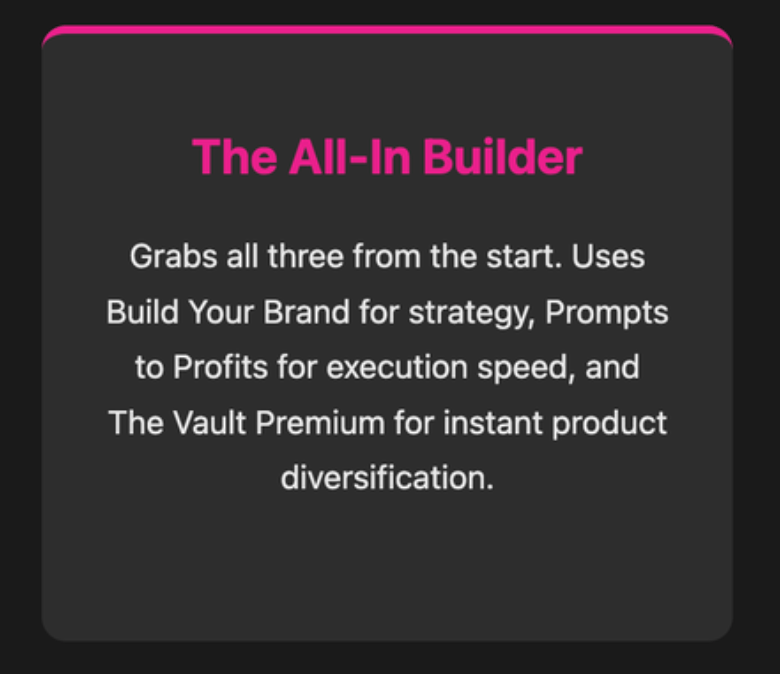 The All-In Builder

Grabs all three from the start. Uses Build Your Brand for strategy, Prompts to Profits for execution speed, and The Vault Premium for instant product diversification.